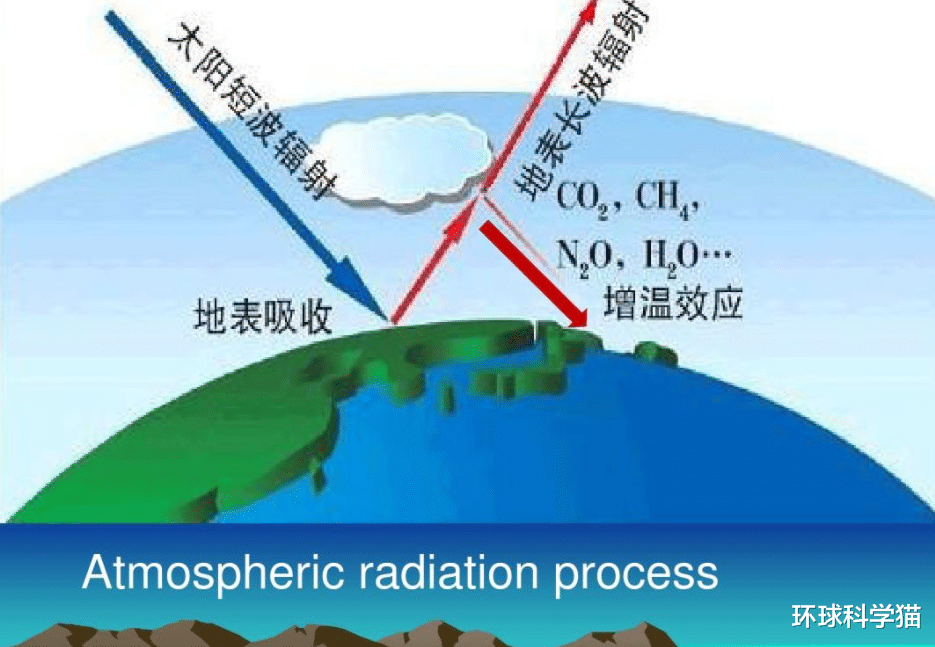 太阳短波辐射

地表长波辐射

$CO_2$, $CH_4$,

$N_2O$, $H_2O$…

增温效应

地表吸收

Atmospheric radiation process

环球科学猫